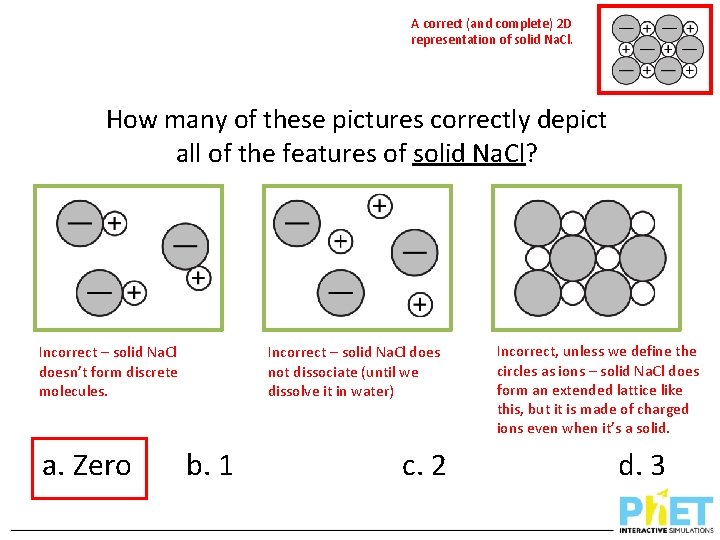 A correct (and complete) 2D representation of solid NaCl.

— + — +
+ — + —
— + — +

How many of these pictures correctly depict all of the features of solid NaCl?

— +
—
+
— +

—
+
+
—
—
+

Incorrect – solid NaCl doesn't form discrete molecules.

Incorrect – solid NaCl does not dissociate (until we dissolve it in water)

Incorrect, unless we define the circles as ions – solid NaCl does form an extended lattice like this, but it is made of charged ions even when it's a solid.

a. Zero

b. 1

c. 2

d. 3

PhET
INTERACTIVE SIMULATIONS